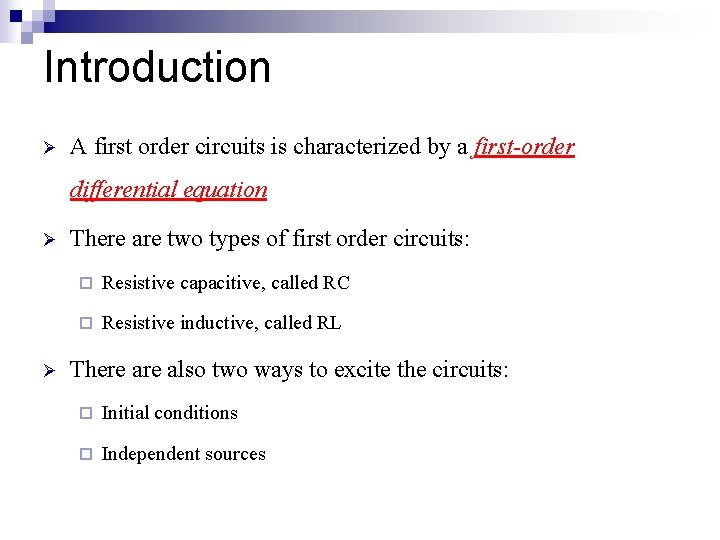 Introduction

➢ A first order circuits is characterized by a first-order differential equation

➢ There are two types of first order circuits:

□ Resistive capacitive, called RC

□ Resistive inductive, called RL

➢ There are also two ways to excite the circuits:

□ Initial conditions

□ Independent sources